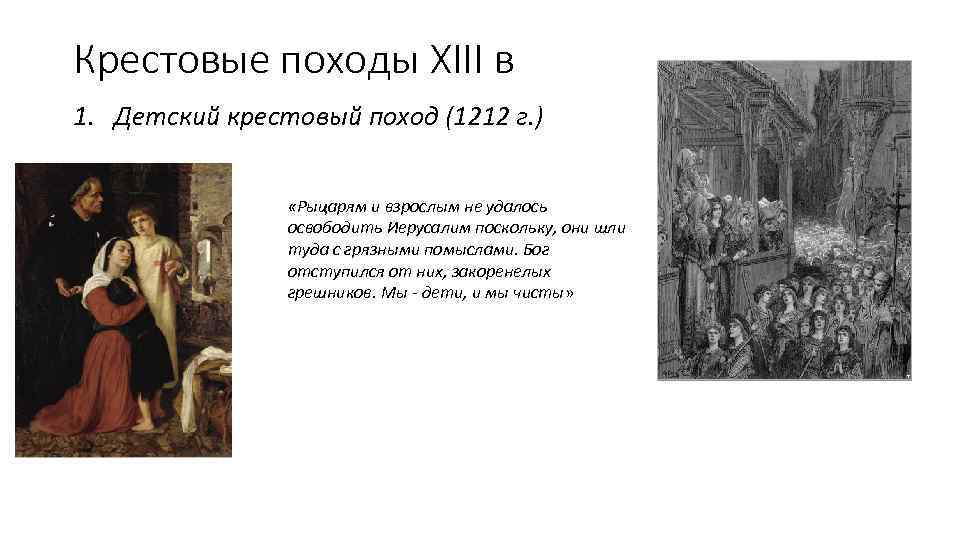 Крестовые походы XIII в

1. Детский крестовый поход (1212 г.)

«Рыцарям и взрослым не удалось освободить Иерусалим поскольку, они шли туда с грязными помыслами. Бог отступился от них, закоренелых грешников. Мы - дети, и мы чисты»